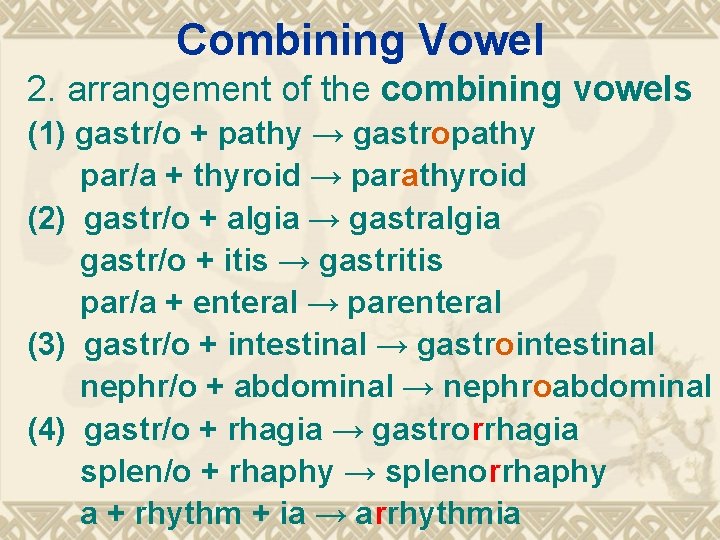 Combining Vowel

2. arrangement of the combining vowels

(1) gastr/o + pathy → gastropathy
par/a + thyroid → parathyroid

(2) gastr/o + algia → gastralgia
gastr/o + itis → gastritis
par/a + enteral → parenteral

(3) gastr/o + intestinal → gastrointestinal
nephr/o + abdominal → nephroabdominal

(4) gastr/o + rhagia → gastrorrhagia
splen/o + rhaphy → splenorrhaphy
a + rhythm + ia → arrhythmia